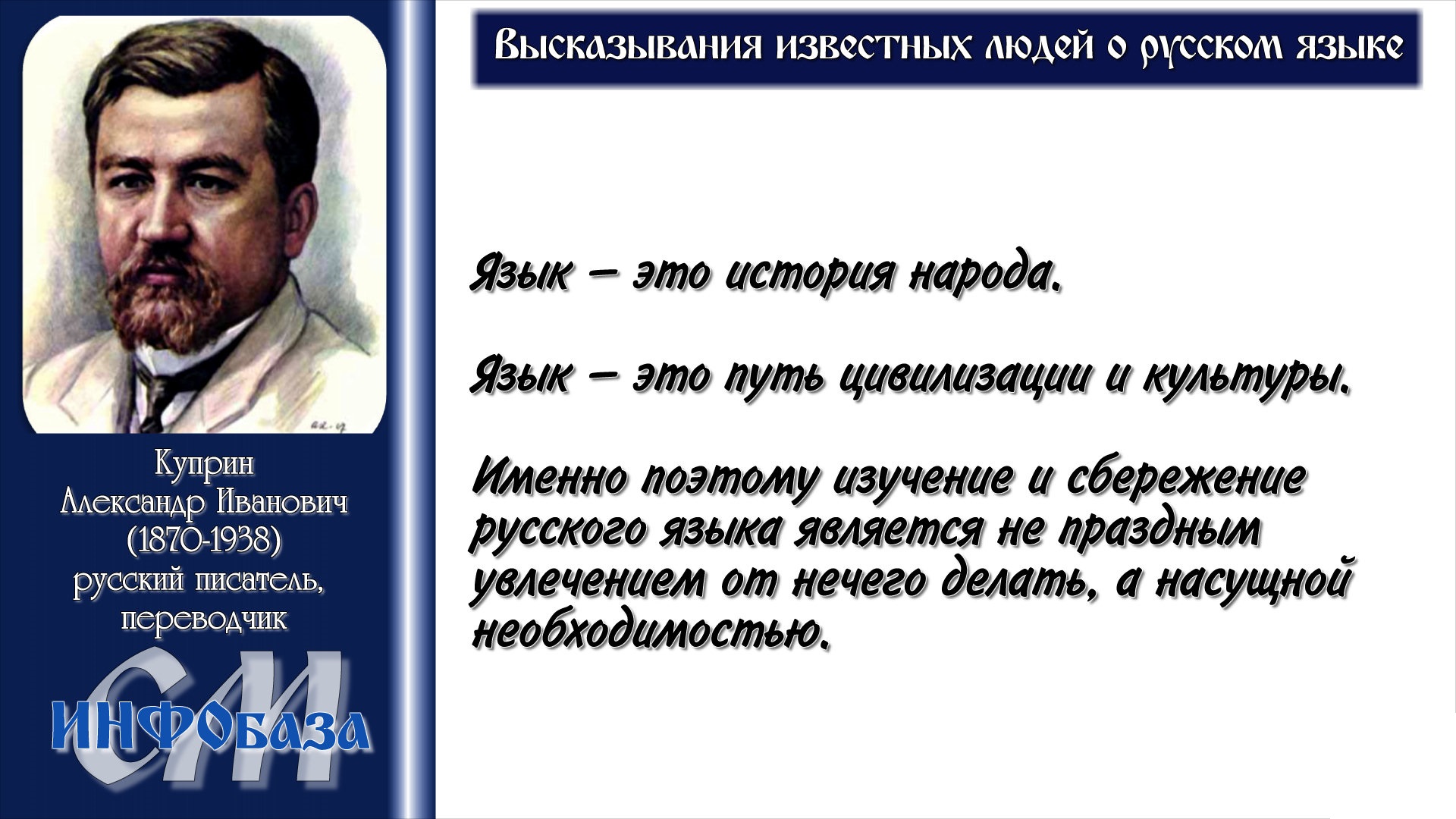 Высказывания известных людей о русском языке

Куприн
Александр Иванович
(1870-1938)
русский писатель,
переводчик

СМ
ИНФОбаза

Язык – это история народа.

Язык – это путь цивилизации и культуры.

Именно поэтому изучение и сбережение русского языка является не праздным увлечением от нечего делать, а насущной необходимостью.